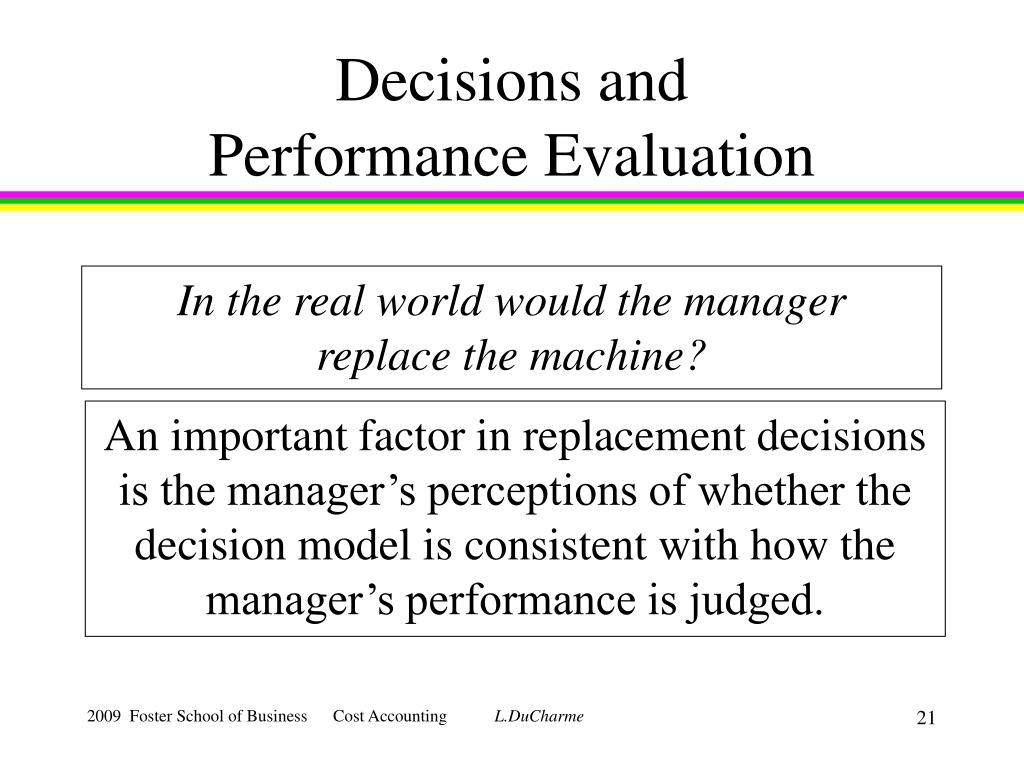 Decisions and
Performance Evaluation

In the real world would the manager replace the machine?

An important factor in replacement decisions is the manager’s perceptions of whether the decision model is consistent with how the manager’s performance is judged.

2009 Foster School of Business Cost Accounting L.DuCharme

21